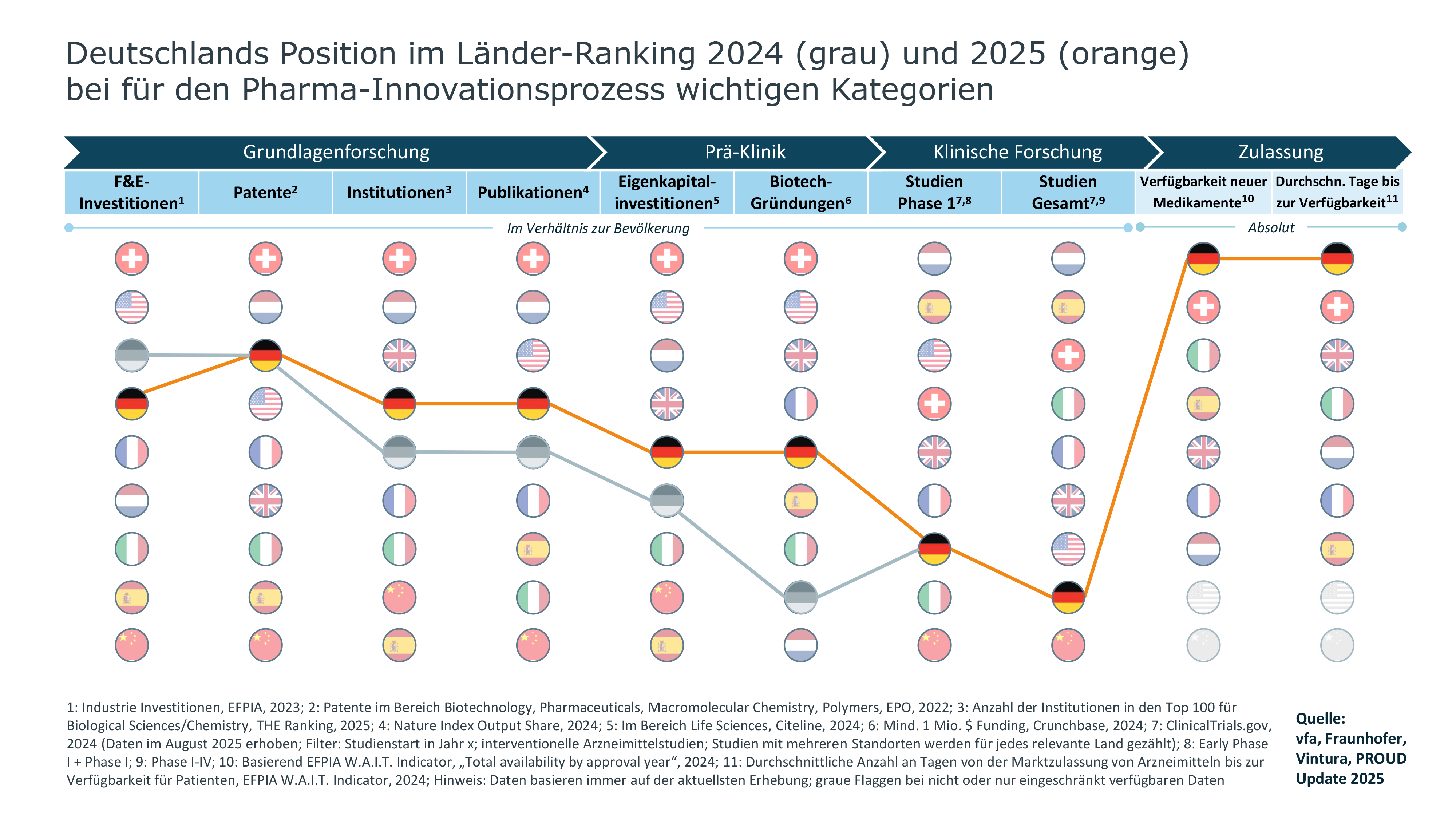 Deutschlands Position im Länder-Ranking 2024 (grau) und 2025 (orange) bei für den Pharma-Innovationsprozess wichtigen Kategorien

Grundlagenforschung

Prä-Klinik

Klinische Forschung

Zulassung

F&E-Investitionen$^1$

Patente$^2$

Institutionen$^3$

Publikationen$^4$

Eigenkapital-investitionen$^5$

Biotech-Gründungen$^6$

Studien Phase 1$^{7,8}$

Studien Gesamt$^{7,9}$

Verfügbarkeit neuer Medikamente$^{10}$

Durchschn. Tage bis zur Verfügbarkeit$^{11}$

Im Verhältnis zur Bevölkerung

Absolut

1: Industrie Investitionen, EFPIA, 2023; 2: Patente im Bereich Biotechnology, Pharmaceuticals, Macromolecular Chemistry, Polymers, EPO, 2022; 3: Anzahl der Institutionen in den Top 100 für Biological Sciences/Chemistry, THE Ranking, 2025; 4: Nature Index Output Share, 2024; 5: Im Bereich Life Sciences, Citeline, 2024; 6: Mind. 1 Mio. $ Funding, Crunchbase, 2024; 7: ClinicalTrials.gov, 2024 (Daten im August 2025 erhoben; Filter: Studienstart in Jahr x; interventionelle Arzneimittelstudien; Studien mit mehreren Standorten werden für jedes relevante Land gezählt); 8: Early Phase I + Phase I; 9: Phase I-IV; 10: Basierend EFPIA W.A.I.T. Indicator, „Total availability by approval year“, 2024; 11: Durchschnittliche Anzahl an Tagen von der Marktzulassung von Arzneimitteln bis zur Verfügbarkeit für Patienten, EFPIA W.A.I.T. Indicator, 2024; Hinweis: Daten basieren immer auf der aktuellsten Erhebung; graue Flaggen bei nicht oder nur eingeschränkt verfügbaren Daten

Quelle:
vfa, Fraunhofer, Vintura, PROUD Update 2025